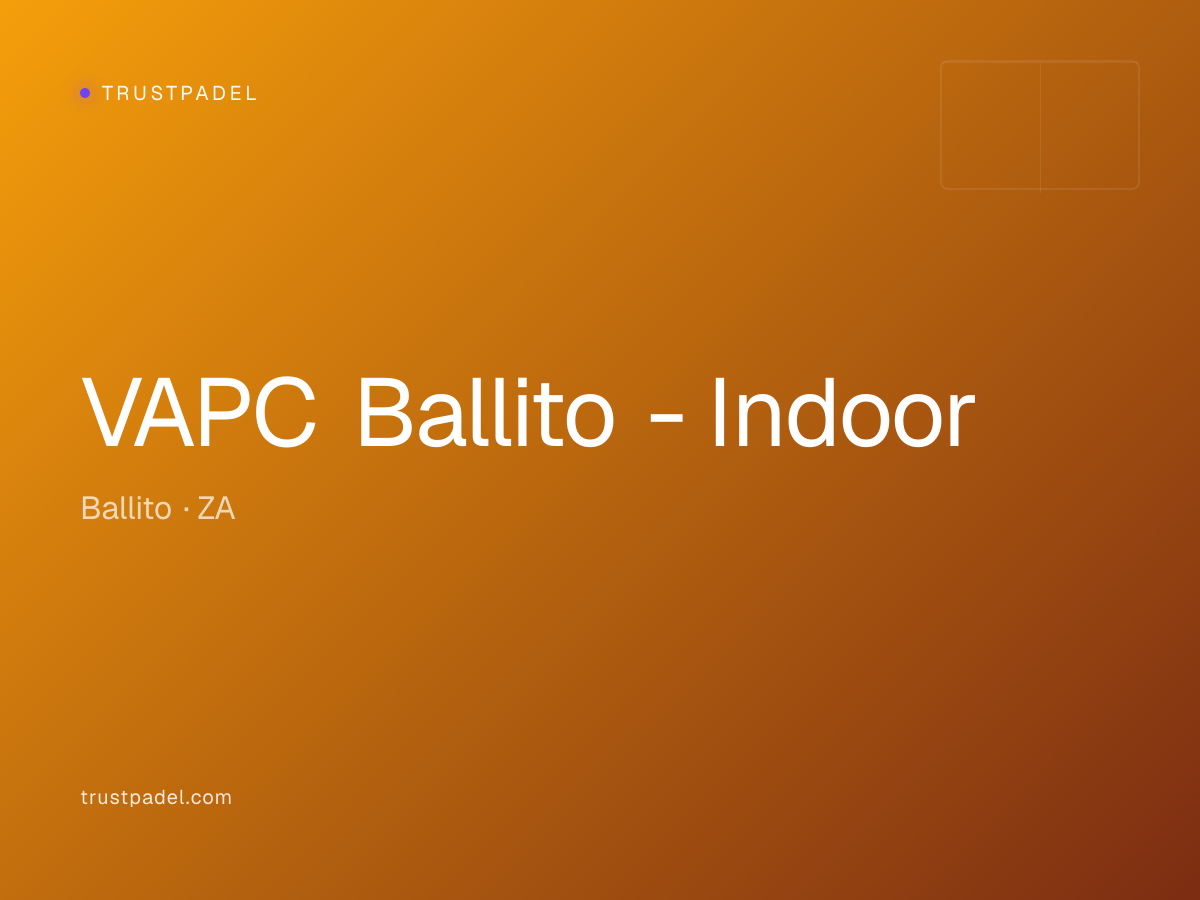 TRUSTPADEL

VAPC Ballito - Indoor

Ballito · ZA

trustpadel.com